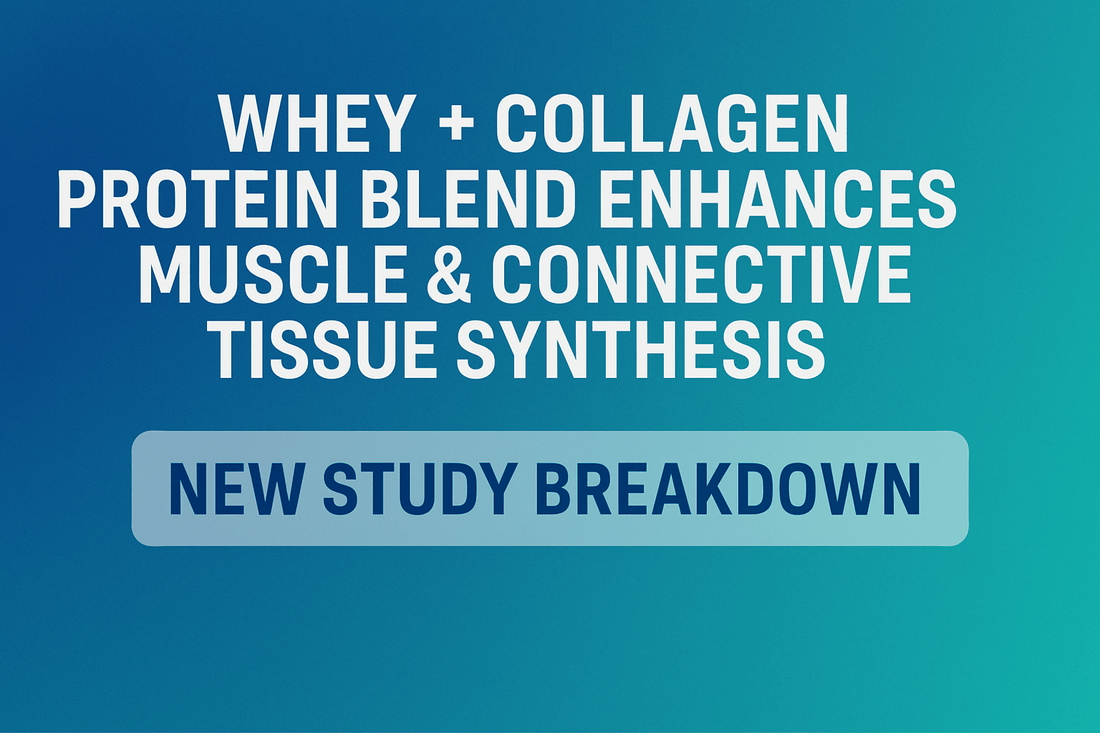 WHEY + COLLAGEN PROTEIN BLEND ENHANCES MUSCLE & CONNECTIVE TISSUE SYNTHESIS

NEW STUDY BREAKDOWN